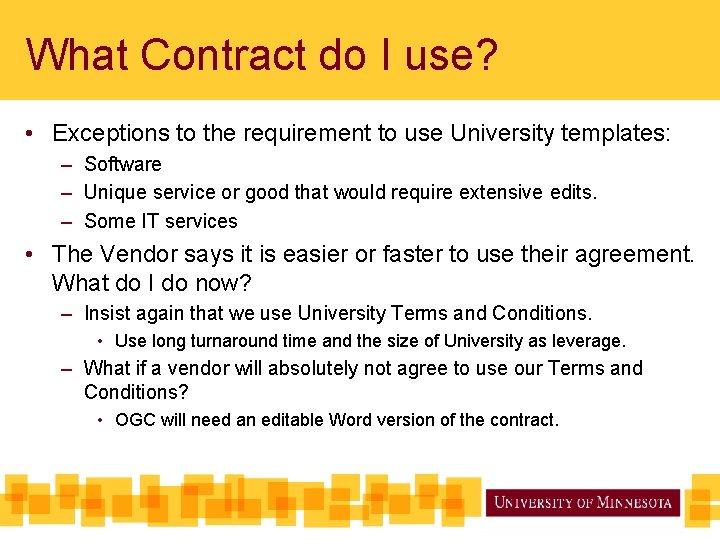 What Contract do I use?

• Exceptions to the requirement to use University templates:
– Software
– Unique service or good that would require extensive edits.
– Some IT services

• The Vendor says it is easier or faster to use their agreement. What do I do now?
– Insist again that we use University Terms and Conditions.
• Use long turnaround time and the size of University as leverage.
– What if a vendor will absolutely not agree to use our Terms and Conditions?
• OGC will need an editable Word version of the contract.

UNIVERSITY OF MINNESOTA